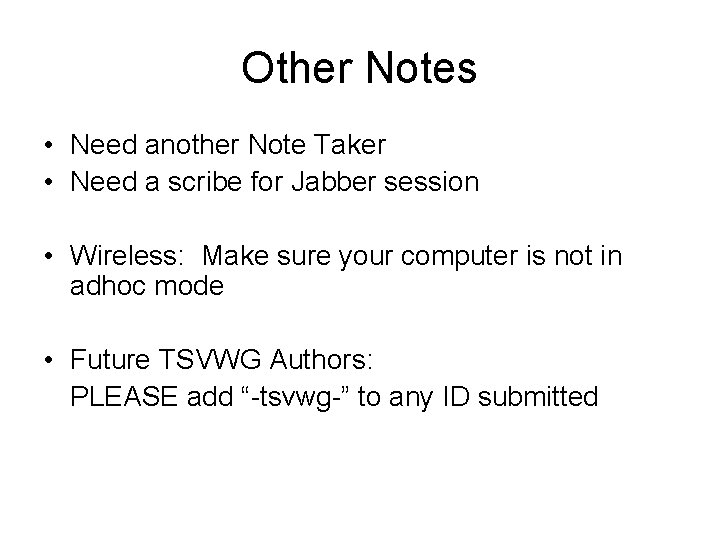 Other Notes

• Need another Note Taker
• Need a scribe for Jabber session

• Wireless: Make sure your computer is not in adhoc mode

• Future TSVWG Authors:
PLEASE add “-tsvwg-” to any ID submitted